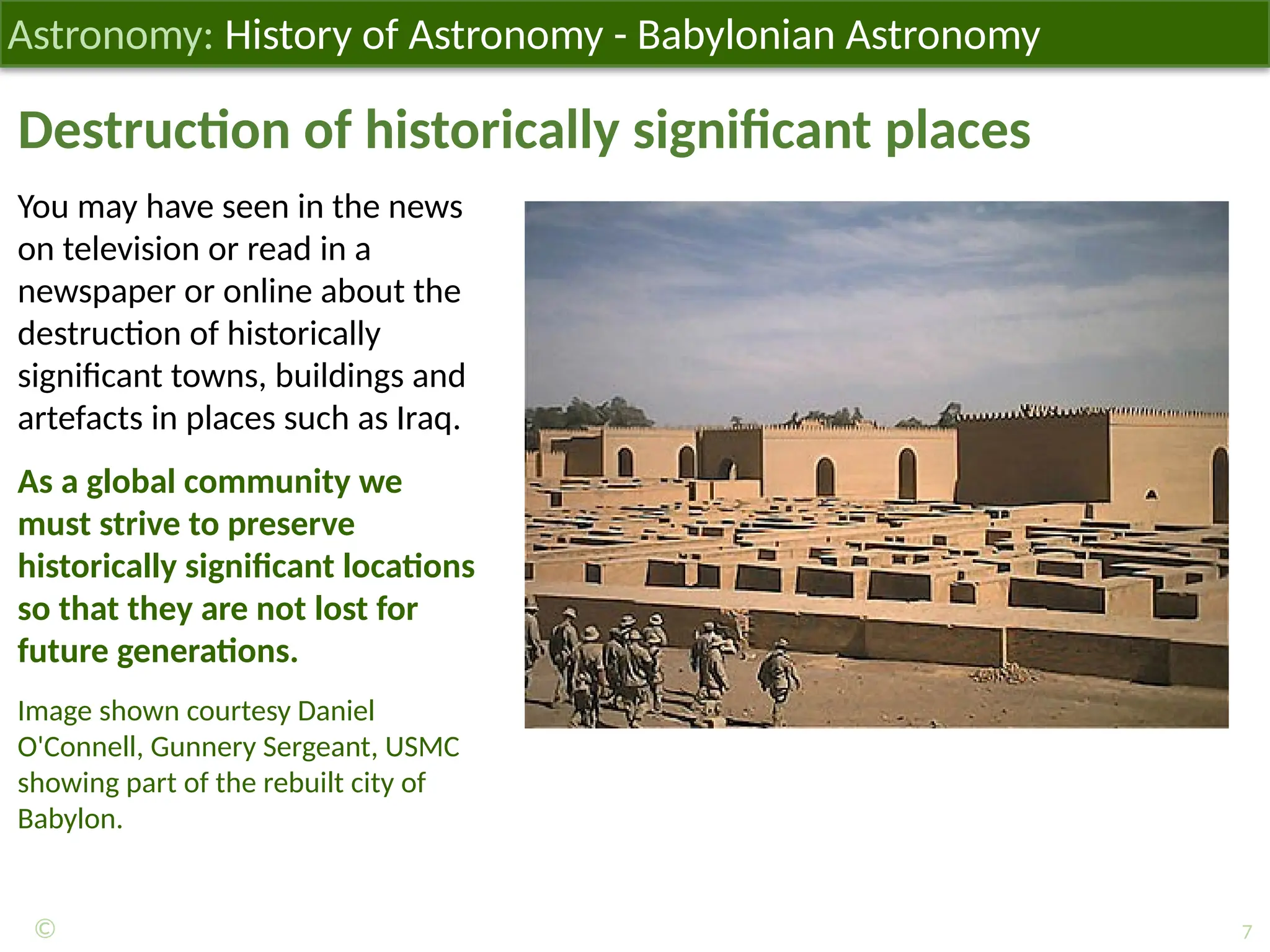 Astronomy: History of Astronomy - Babylonian Astronomy

Destruction of historically significant places

You may have seen in the news on television or read in a newspaper or online about the destruction of historically significant towns, buildings and artefacts in places such as Iraq.

As a global community we must strive to preserve historically significant locations so that they are not lost for future generations.

Image shown courtesy Daniel O'Connell, Gunnery Sergeant, USMC showing part of the rebuilt city of Babylon.

©

7